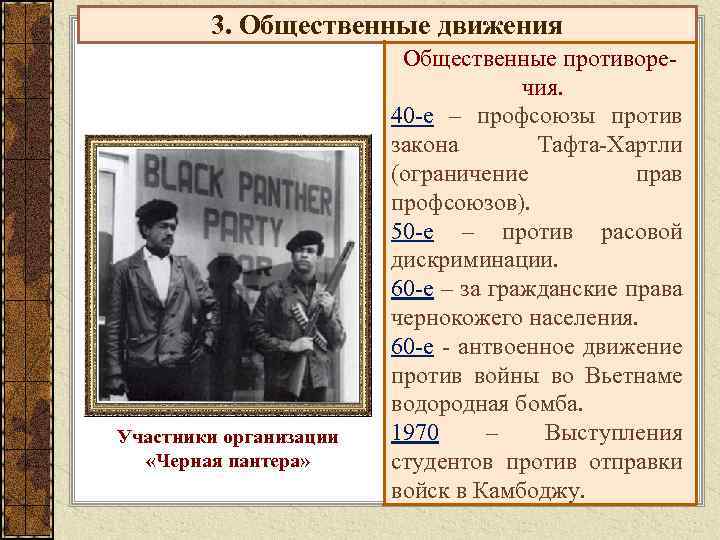 3. Общественные движения

BLACK PANTHER PARTY

Участники организации «Черная пантера»

Общественные противоречия.

40-е – профсоюзы против закона Тафта-Хартли (ограничение прав профсоюзов).

50-е – против расовой дискриминации.

60-е – за гражданские права чернокожего населения.

60-е - антвоенное движение против войны во Вьетнаме водородная бомба.

1970 – Выступления студентов против отправки войск в Камбоджу.